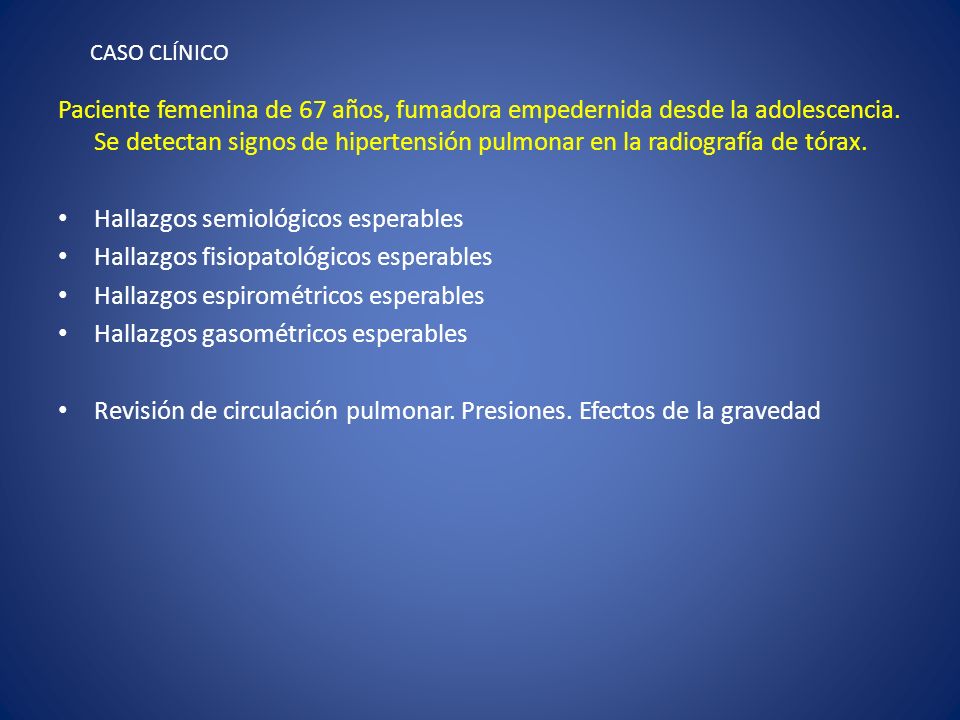 CASO CLÍNICO

Paciente femenina de 67 años, fumadora empedernida desde la adolescencia. Se detectan signos de hipertensión pulmonar en la radiografía de tórax.

• Hallazgos semiológicos esperables
• Hallazgos fisiopatológicos esperables
• Hallazgos espirométricos esperables
• Hallazgos gasométricos esperables

• Revisión de circulación pulmonar. Presiones. Efectos de la gravedad